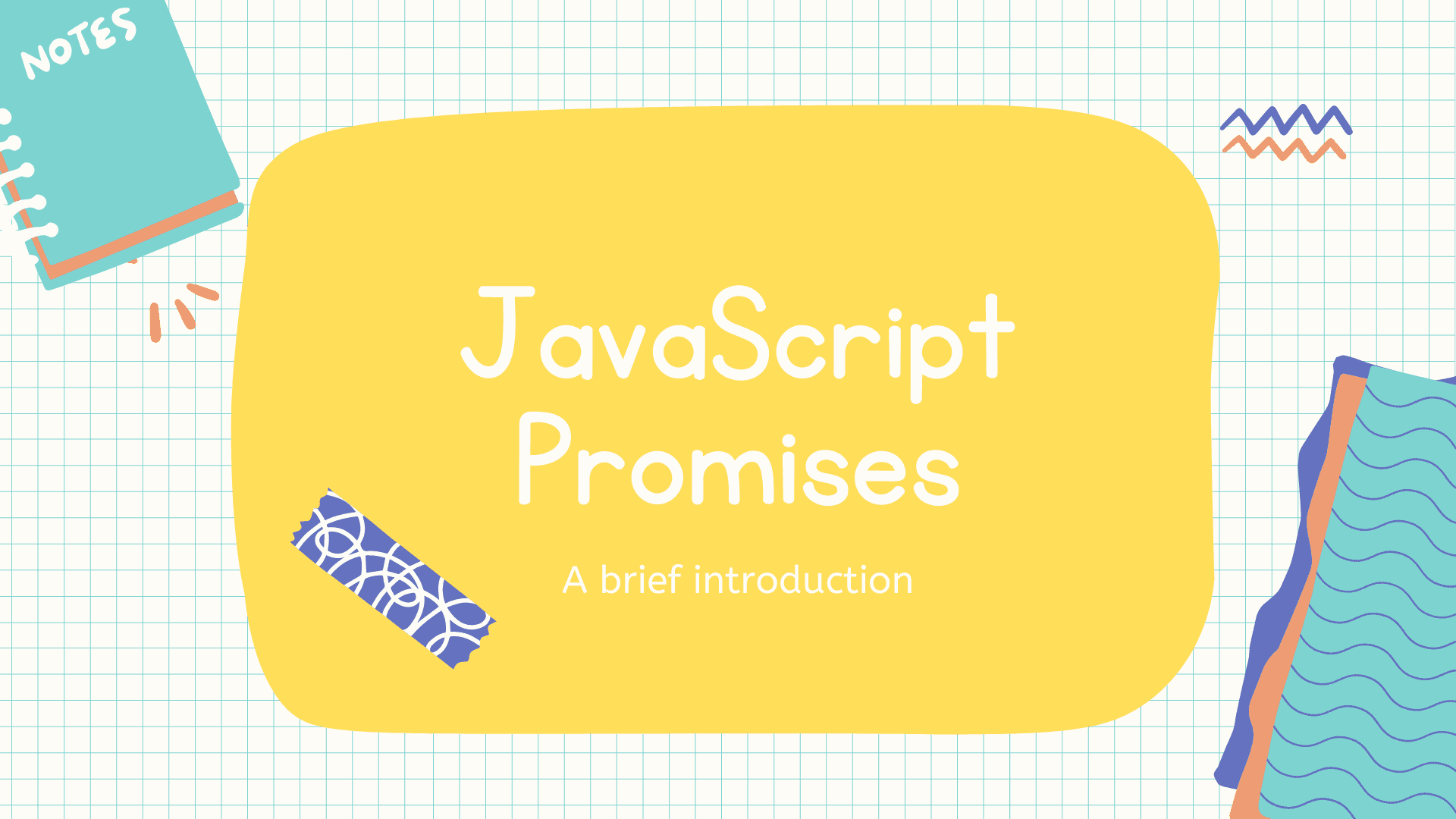 NOTES

JavaScript Promises

A brief introduction